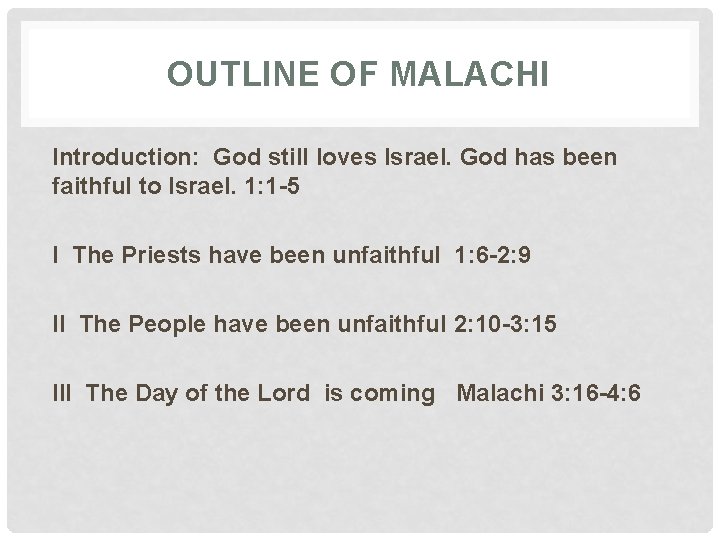 OUTLINE OF MALACHI

Introduction: God still loves Israel. God has been faithful to Israel. 1:1-5

I The Priests have been unfaithful 1:6-2:9

II The People have been unfaithful 2:10-3:15

III The Day of the Lord is coming Malachi 3:16-4:6